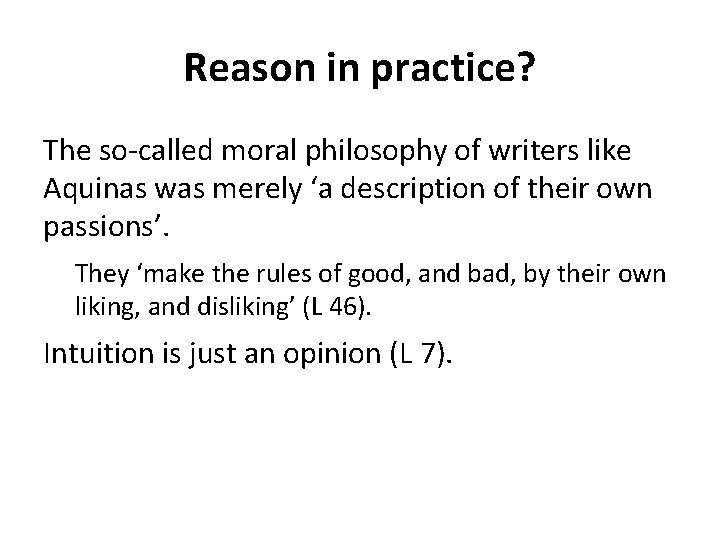 Reason in practice?

The so-called moral philosophy of writers like Aquinas was merely 'a description of their own passions'.

They 'make the rules of good, and bad, by their own liking, and disliking' (L 46).

Intuition is just an opinion (L 7).